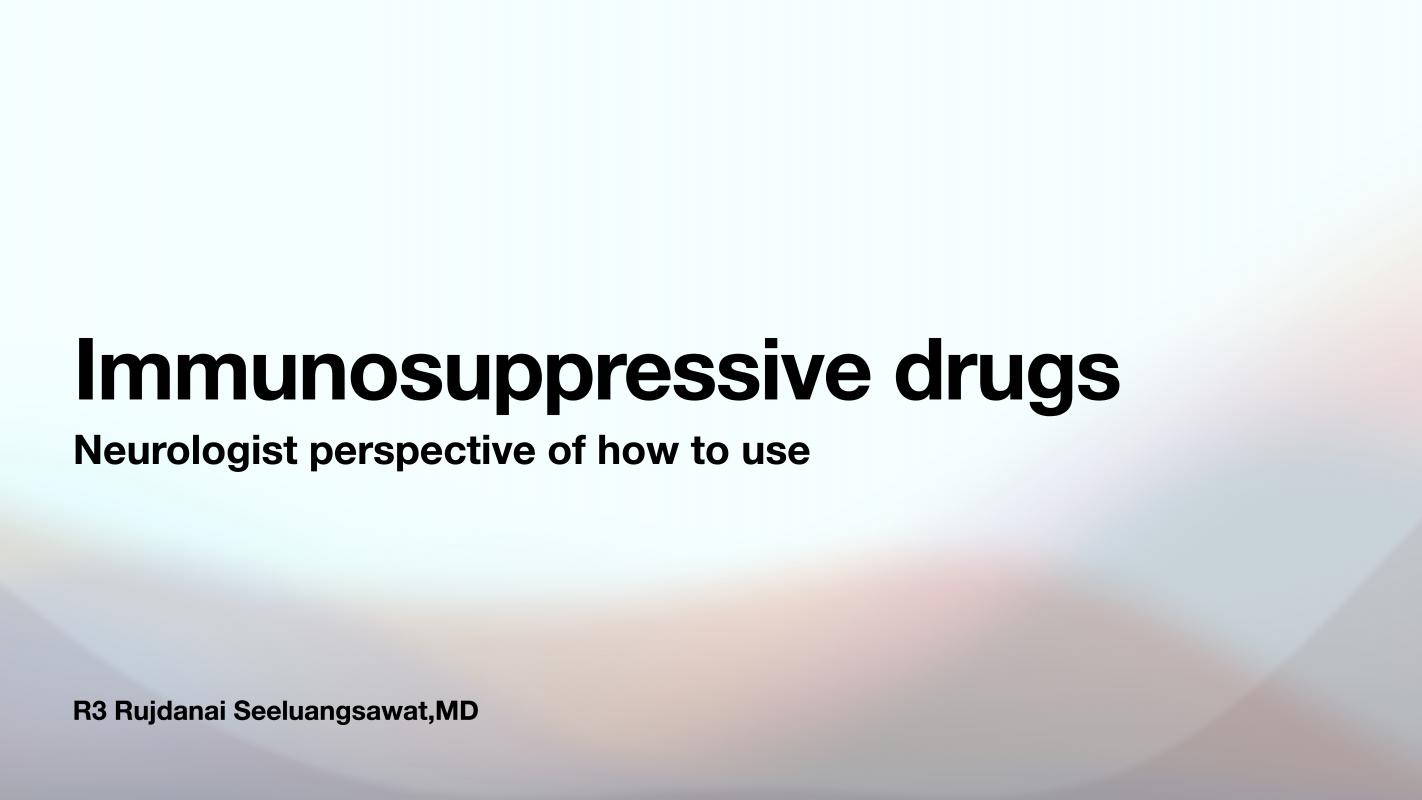 Immunosuppressive drugs

Neurologist perspective of how to use

R3 Rujdanai Seeluangsawat,MD